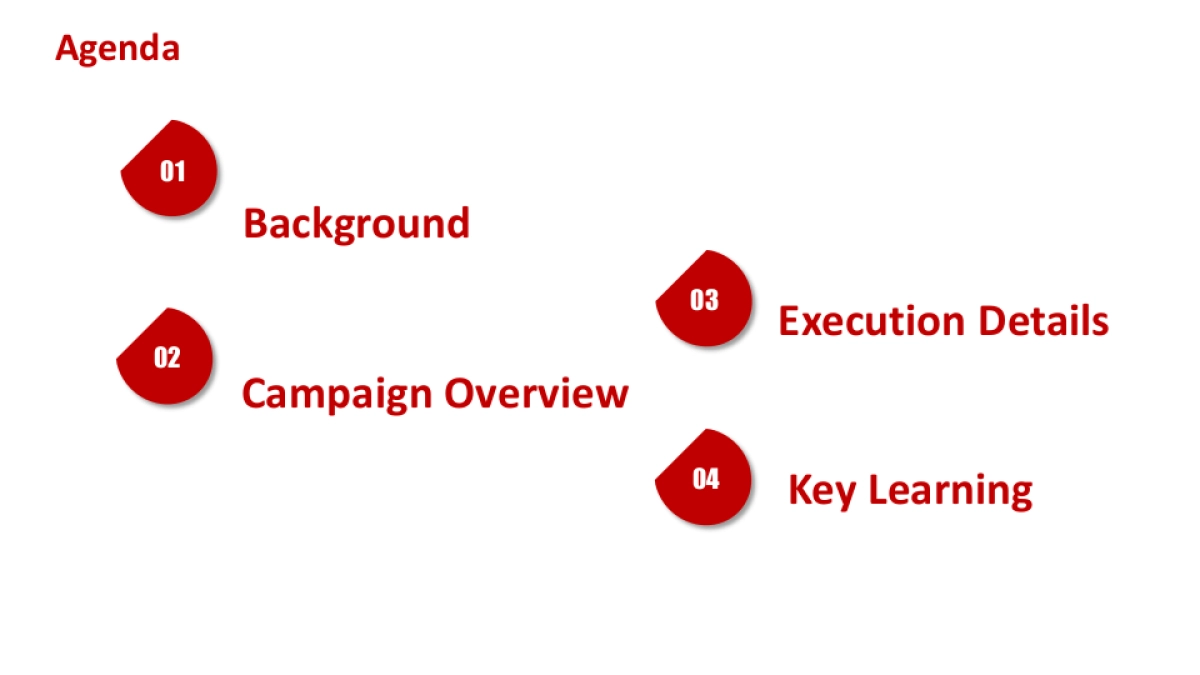 Agenda

01

Background

02

Campaign Overview

03

Execution Details

04

Key Learning